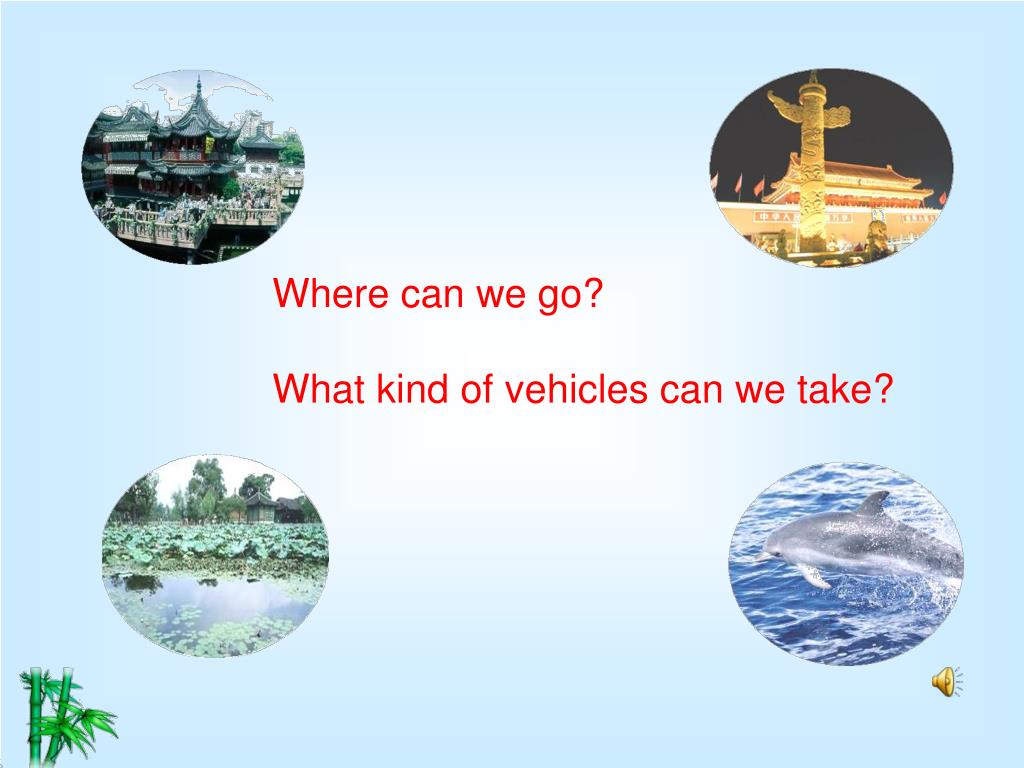 Where can we go?

What kind of vehicles can we take?